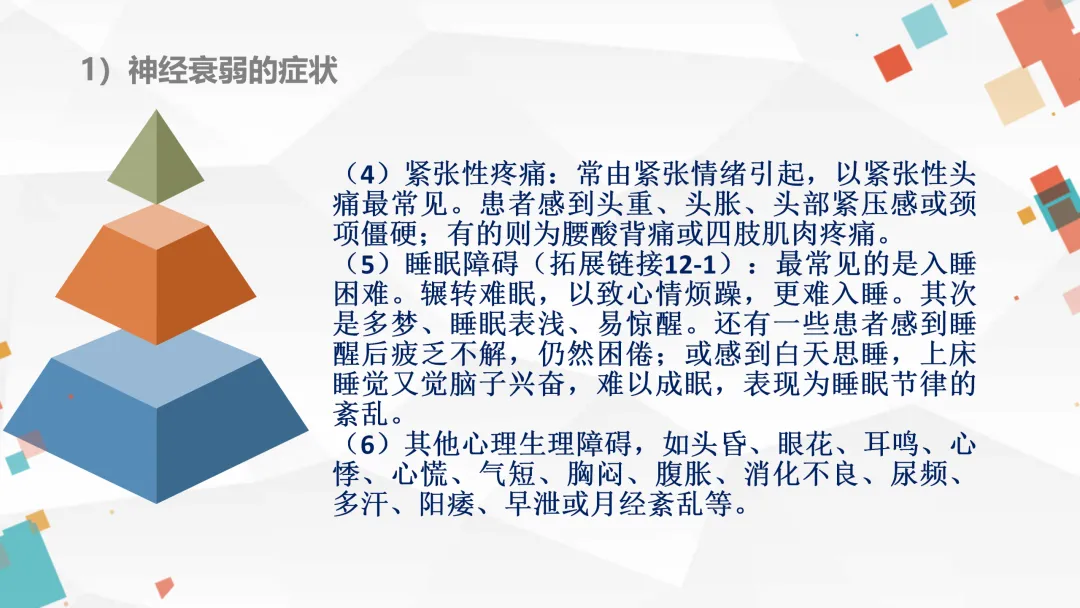 1）神经衰弱的症状

（4）紧张性疼痛：常由紧张情绪引起，以紧张性头痛最常见。患者感到头重、头胀、头部紧压感或颈项僵硬；有的则为腰酸背痛或四肢肌肉疼痛。
（5）睡眠障碍（拓展链接12-1）：最常见的是入睡困难。辗转难眠，以致心情烦躁，更难入睡。其次是多梦、睡眠表浅、易惊醒。还有一些患者感到睡醒后疲乏不解，仍然困倦；或感到白天思睡，上床睡觉又觉脑子兴奋，难以成眠，表现为睡眠节律的紊乱。
（6）其他心理生理障碍，如头昏、眼花、耳鸣、心悸、心慌、气短、胸闷、腹胀、消化不良、尿频、多汗、阳痿、早泄或月经紊乱等。